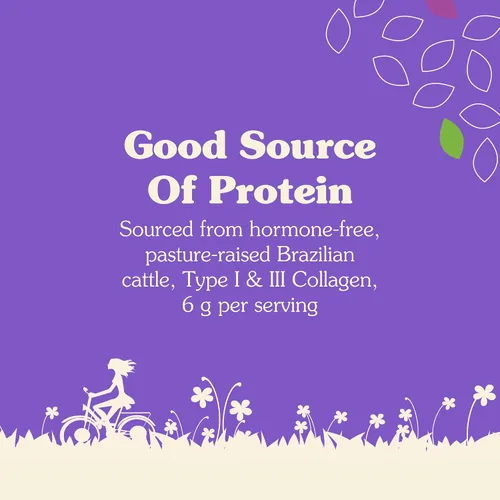 Good Source Of Protein

Sourced from hormone-free, pasture-raised Brazilian cattle, Type I & III Collagen, 6 g per serving